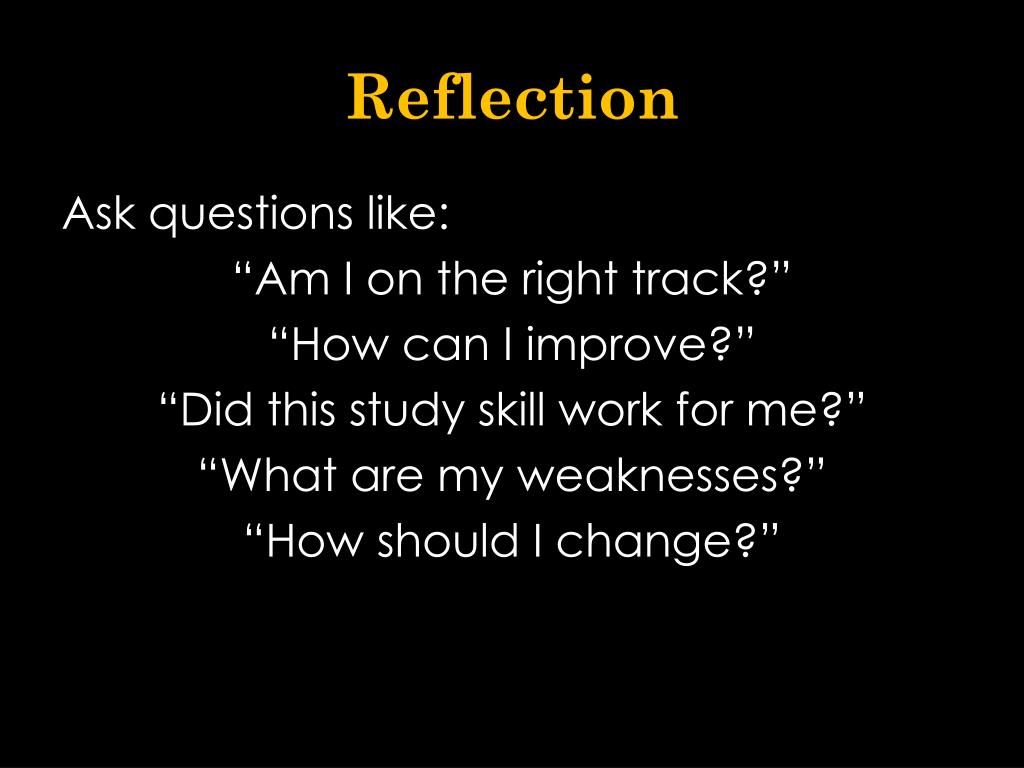 Reflection

Ask questions like:

“Am I on the right track?”

“How can I improve?”

“Did this study skill work for me?”

“What are my weaknesses?”

“How should I change?”